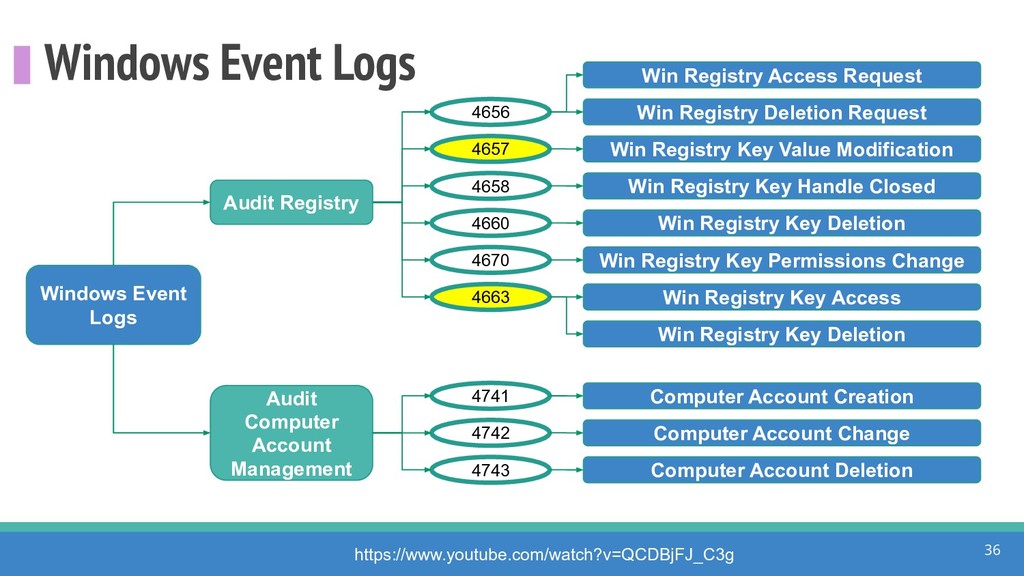 Windows Event Logs

Windows Event Logs

Audit Registry

4656
Win Registry Access Request
Win Registry Deletion Request

4657
Win Registry Key Value Modification

4658
Win Registry Key Handle Closed

4660
Win Registry Key Deletion

4670
Win Registry Key Permissions Change

4663
Win Registry Key Access
Win Registry Key Deletion

Audit Computer Account Management

4741
Computer Account Creation

4742
Computer Account Change

4743
Computer Account Deletion

https://www.youtube.com/watch?v=QCDBjFJ_C3g

36